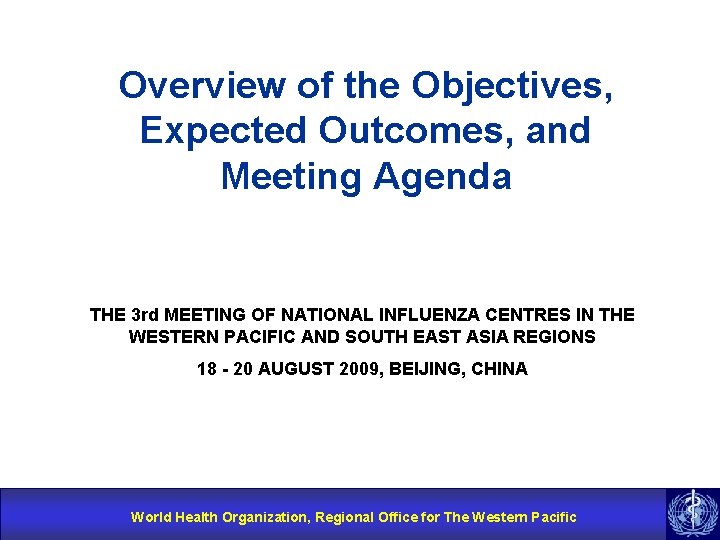 Overview of the Objectives, Expected Outcomes, and Meeting Agenda

THE 3rd MEETING OF NATIONAL INFLUENZA CENTRES IN THE WESTERN PACIFIC AND SOUTH EAST ASIA REGIONS

18 - 20 AUGUST 2009, BEIJING, CHINA

World Health Organization, Regional Office for The Western Pacific